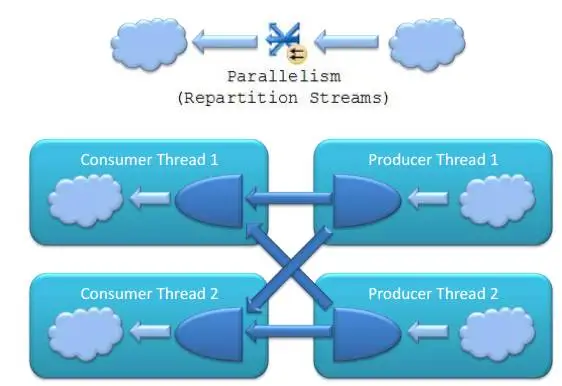 Parallelism
(Repartition Streams)

Consumer Thread 1

Producer Thread 1

Consumer Thread 2

Producer Thread 2